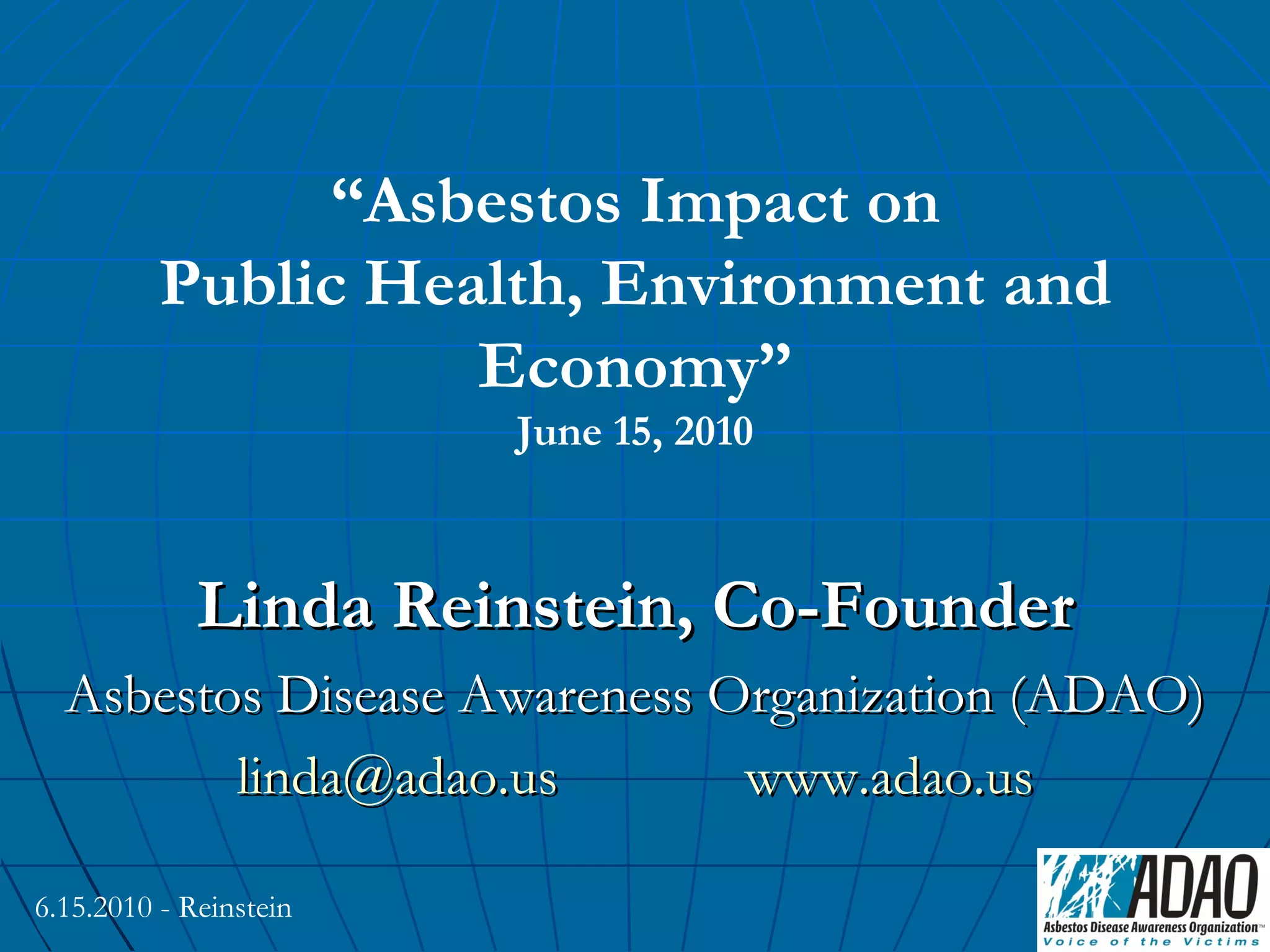 “Asbestos Impact on Public Health, Environment and Economy”
June 15, 2010

Linda Reinstein, Co-Founder

Asbestos Disease Awareness Organization (ADAO)

linda@adao.us www.adao.us

6.15.2010 - Reinstein

ADAO
Asbestos Disease Awareness Organization™
Voice of the Victims